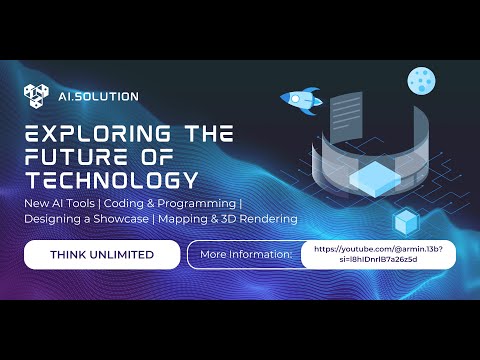 AI.SOLUTION

EXPLORING THE FUTURE OF TECHNOLOGY

New AI Tools | Coding & Programming | Designing a Showcase | Mapping & 3D Rendering

THINK UNLIMITED

More Information: https://youtube.com/@armin.13b?si=l8hIDnrlB7a26z5d